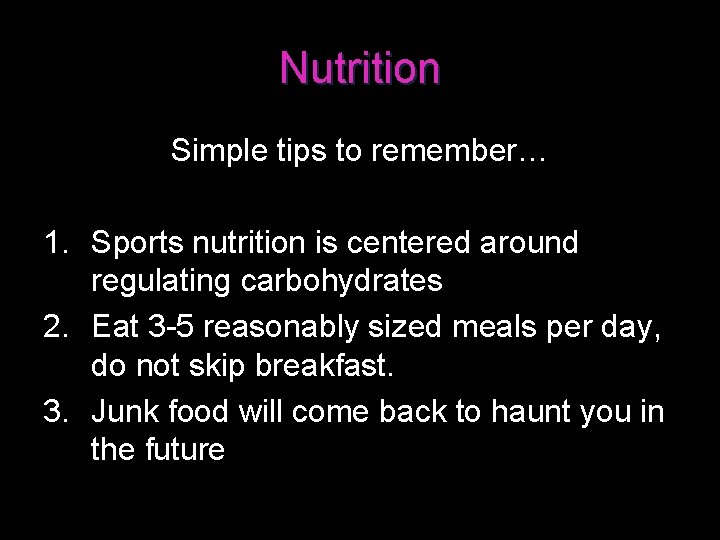 Nutrition

Simple tips to remember…

1. Sports nutrition is centered around regulating carbohydrates
2. Eat 3-5 reasonably sized meals per day, do not skip breakfast.
3. Junk food will come back to haunt you in the future